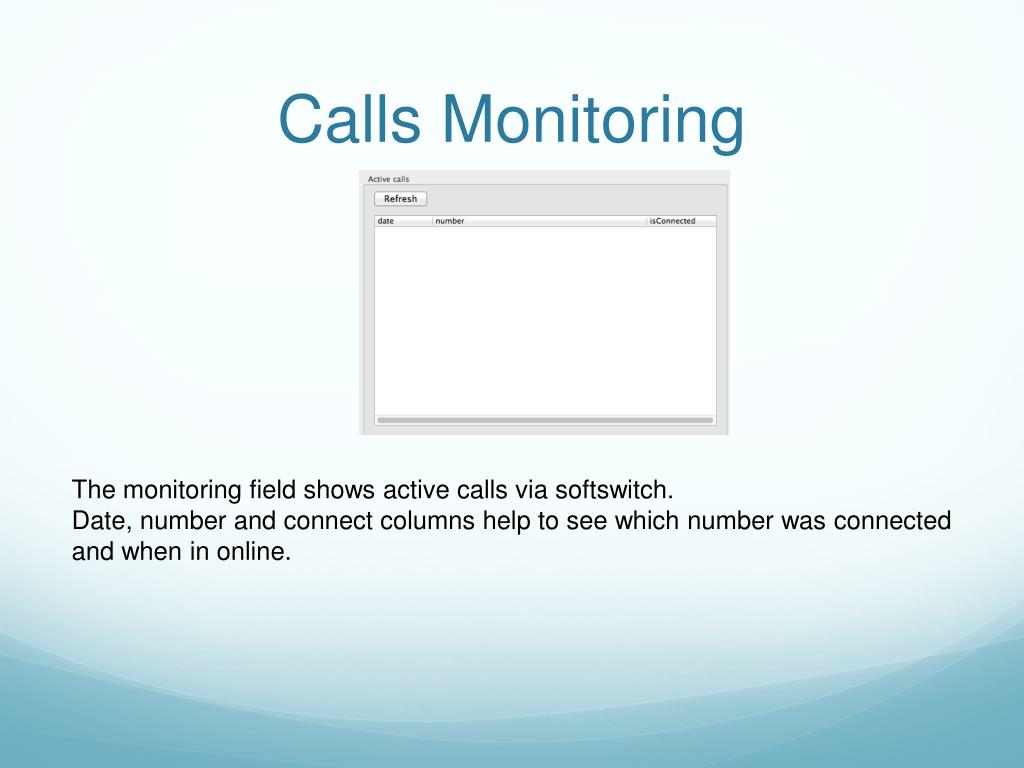 Calls Monitoring

Active calls

Refresh

| date | number | isConnected |
|---|---|---|

The monitoring field shows active calls via softswitch.
Date, number and connect columns help to see which number was connected and when in online.